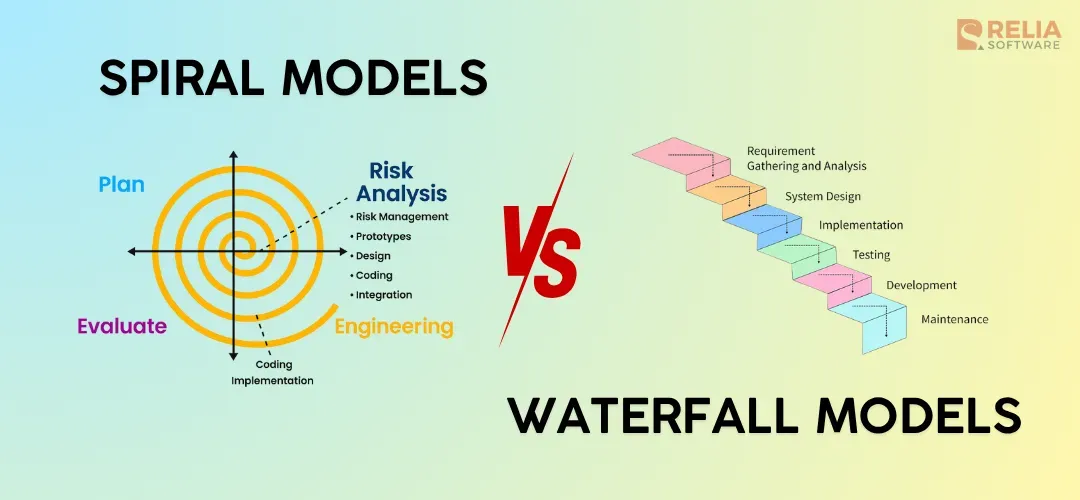 RELIA SOFTWARE

SPIRAL MODELS

Plan

Risk Analysis
• Risk Management
• Prototypes
• Design
• Coding
• Integration

Evaluate

Engineering

Coding Implementation

VS

Requirement Gathering and Analysis

System Design

Implementation

Testing

Development

Maintenance

WATERFALL MODELS